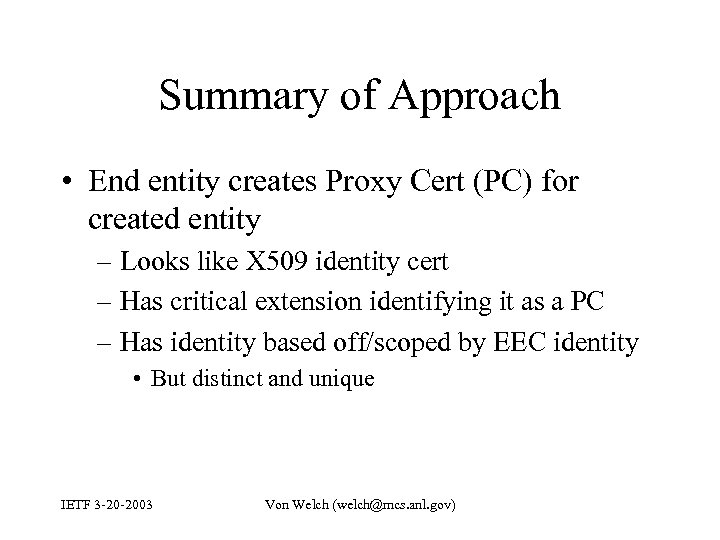 Summary of Approach

• End entity creates Proxy Cert (PC) for created entity

– Looks like X509 identity cert

– Has critical extension identifying it as a PC

– Has identity based off/scoped by EEC identity

• But distinct and unique

IETF 3-20-2003

Von Welch (welch@mcs.anl.gov)